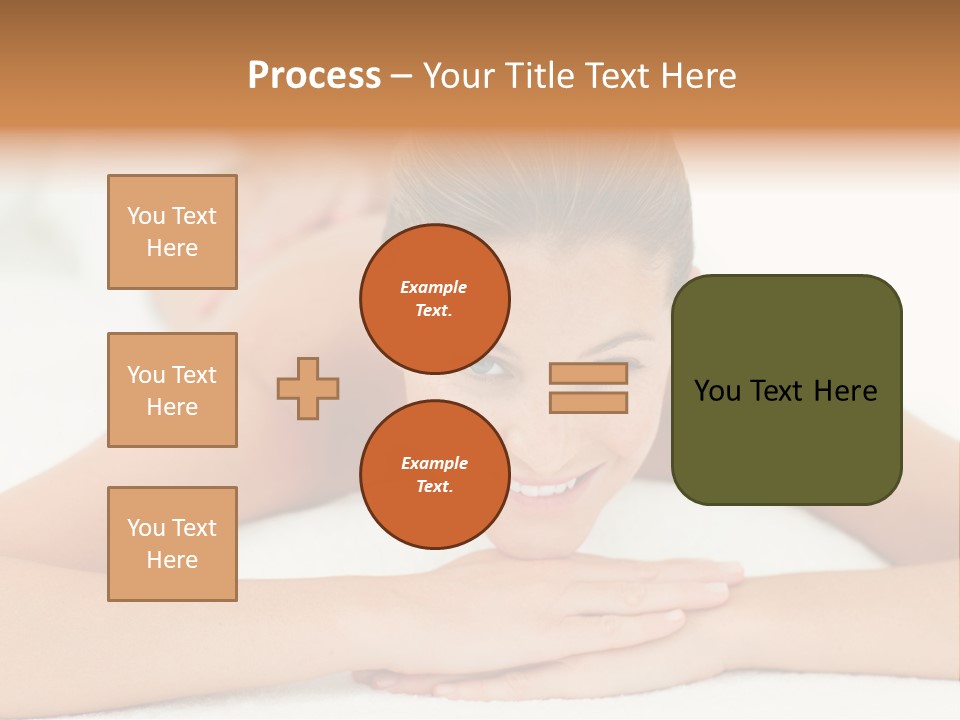 Process – Your Title Text Here

You Text Here

You Text Here

You Text Here

Example Text.

Example Text.

You Text Here